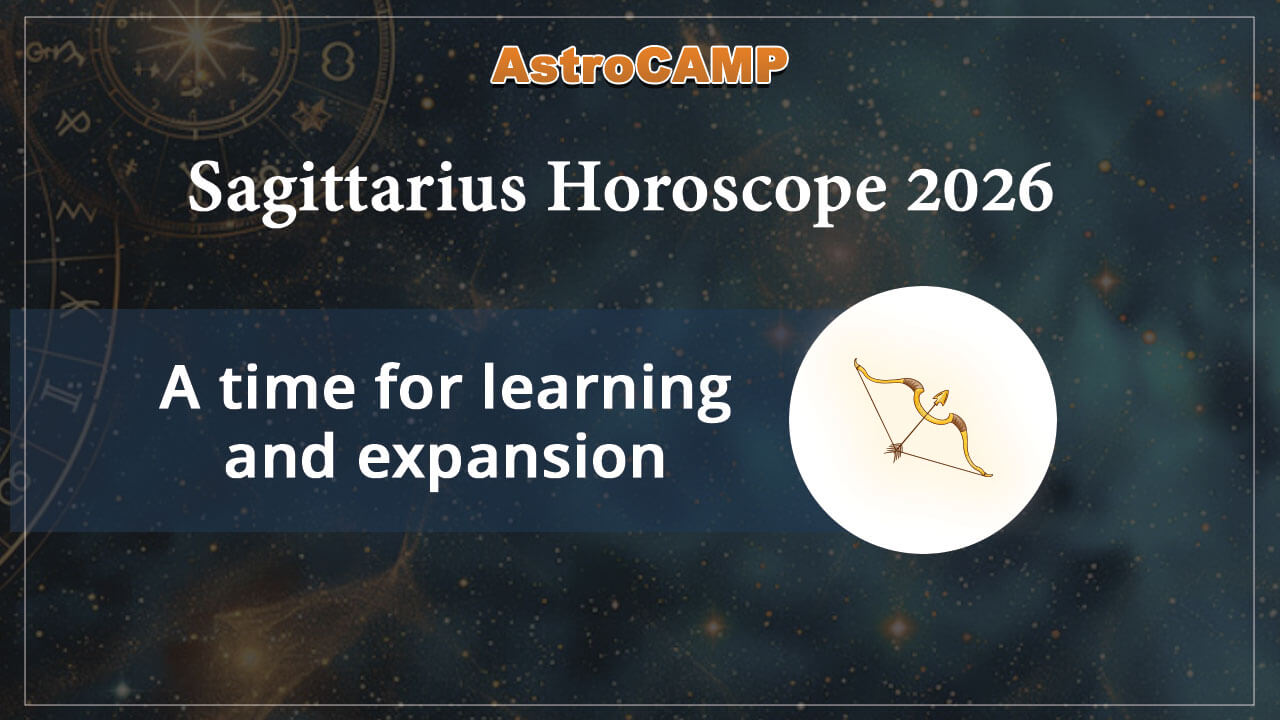 AstroCAMP

Sagittarius Horoscope 2026

A time for learning and expansion